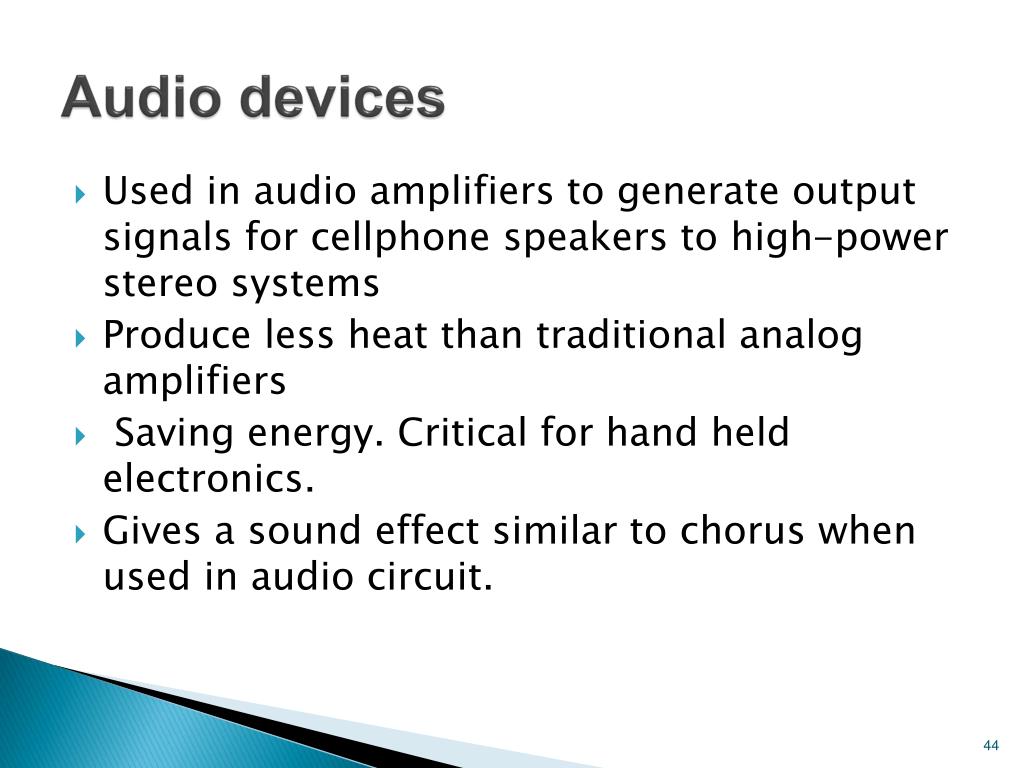 Audio devices

Used in audio amplifiers to generate output signals for cellphone speakers to high-power stereo systems

Produce less heat than traditional analog amplifiers

Saving energy. Critical for hand held electronics.

Gives a sound effect similar to chorus when used in audio circuit.

44